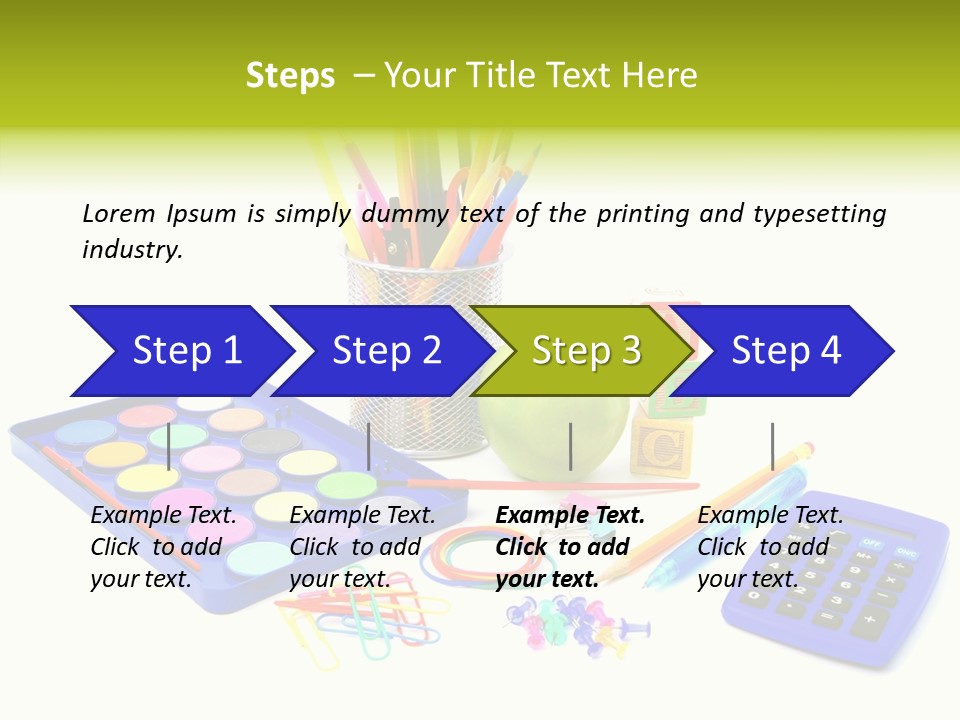 Steps – Your Title Text Here

Lorem Ipsum is simply dummy text of the printing and typesetting industry.

Step 1

Step 2

Step 3

Step 4

Example Text. Click to add your text.

Example Text. Click to add your text.

Example Text. Click to add your text.

Example Text. Click to add your text.